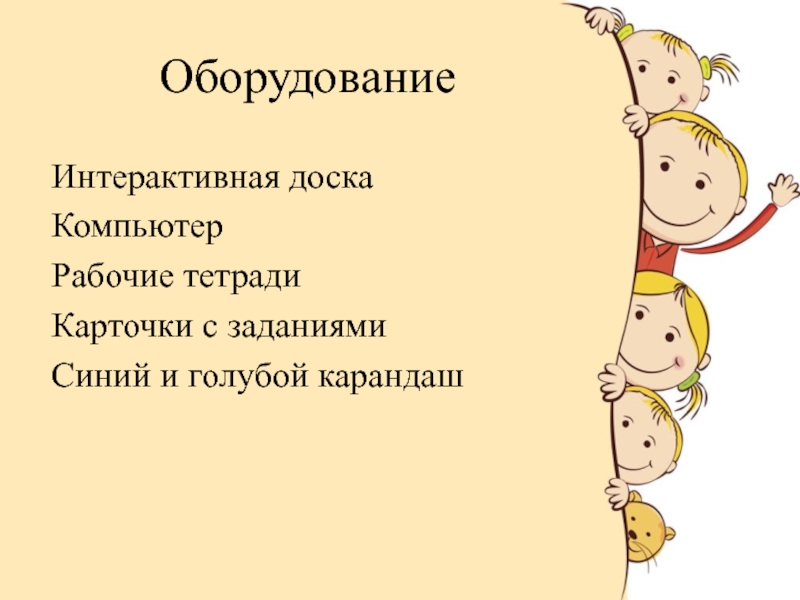 Оборудование

Интерактивная доска
Компьютер
Рабочие тетради
Карточки с заданиями
Синий и голубой карандаш